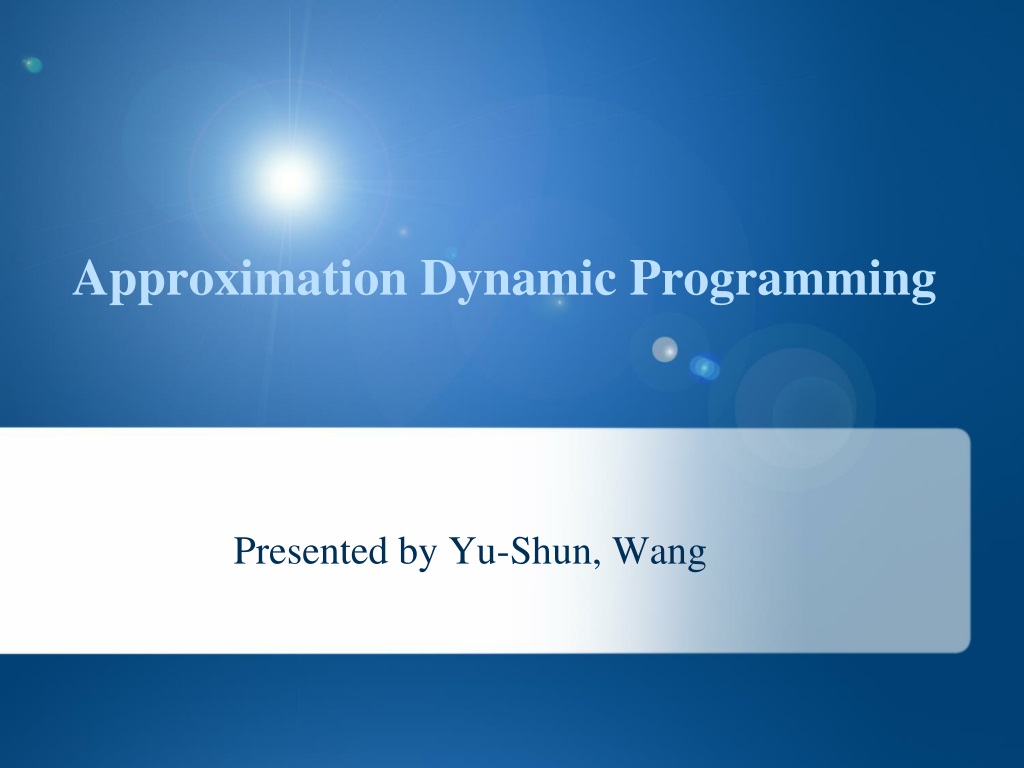 Approximation Dynamic Programming

Presented by Yu-Shun, Wang